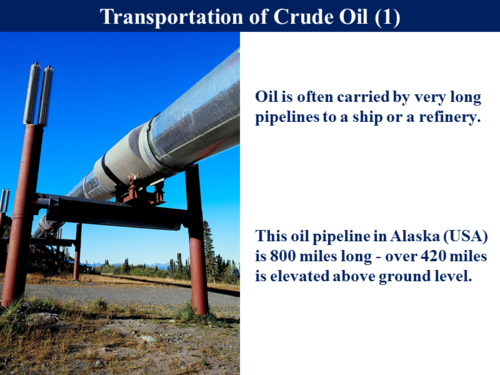 Transportation of Crude Oil (1)

Oil is often carried by very long pipelines to a ship or a refinery.

This oil pipeline in Alaska (USA) is 800 miles long - over 420 miles is elevated above ground level.